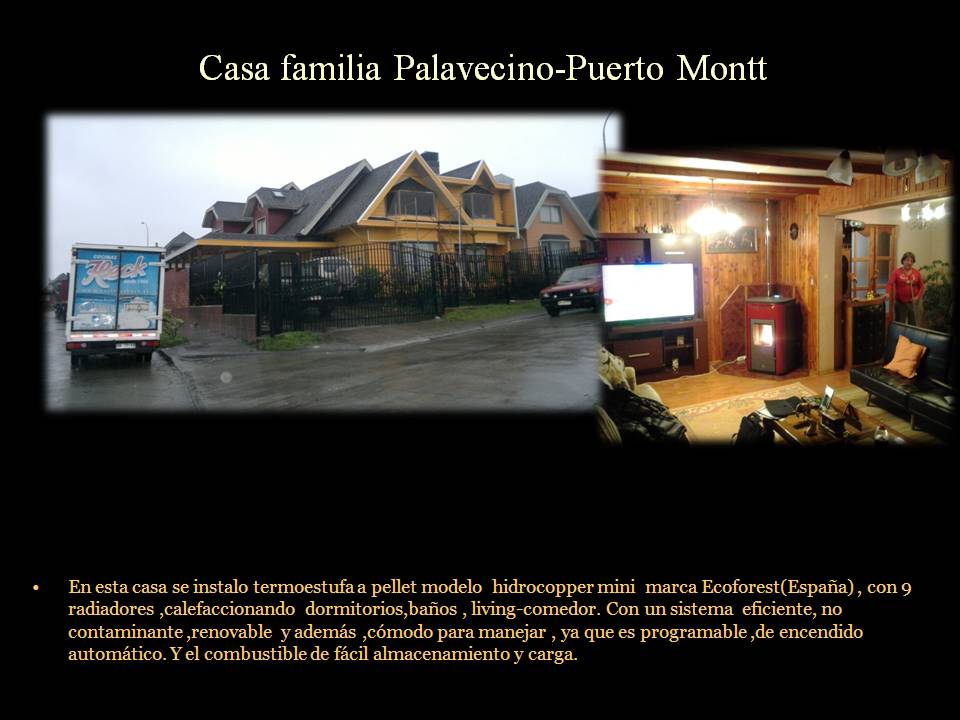 Casa familia Palavecino-Puerto Montt

Rock

• En esta casa se instalo termoestufa a pellet modelo hidrocopper mini marca Ecoforest(España) , con 9 radiadores ,calefaccionando dormitorios,baños , living-comedor. Con un sistema eficiente, no contaminante ,renovable y además ,cómodo para manejar , ya que es programable ,de encendido automático. Y el combustible de fácil almacenamiento y carga.